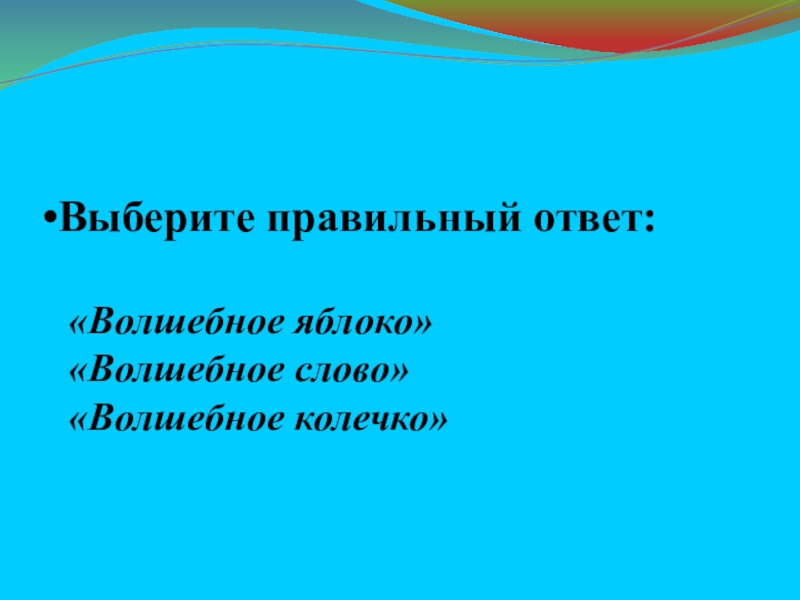 •Выберите правильный ответ:

«Волшебное яблоко»
«Волшебное слово»
«Волшебное колечко»